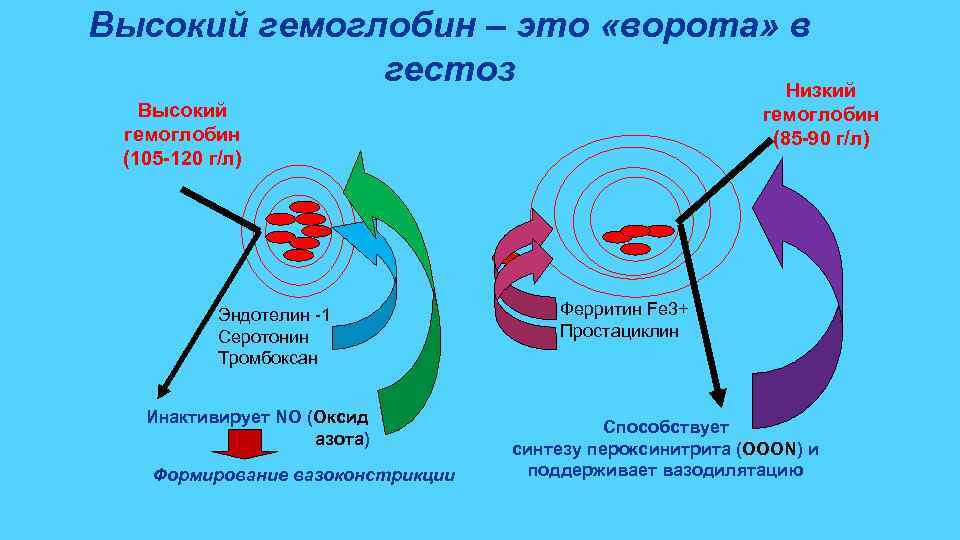 Высокий гемоглобин – это «ворота» в гестоз

Высокий гемоглобин (105-120 г/л)

Низкий гемоглобин (85-90 г/л)

Эндотелин -1
Серотонин
Тромбоксан

Ферритин Fe3+
Простациклин

Инактивирует NO (Оксид азота)

Формирование вазоконстрикции

Способствует синтезу пероксинитрита (OOON) и поддерживает вазодилятацию